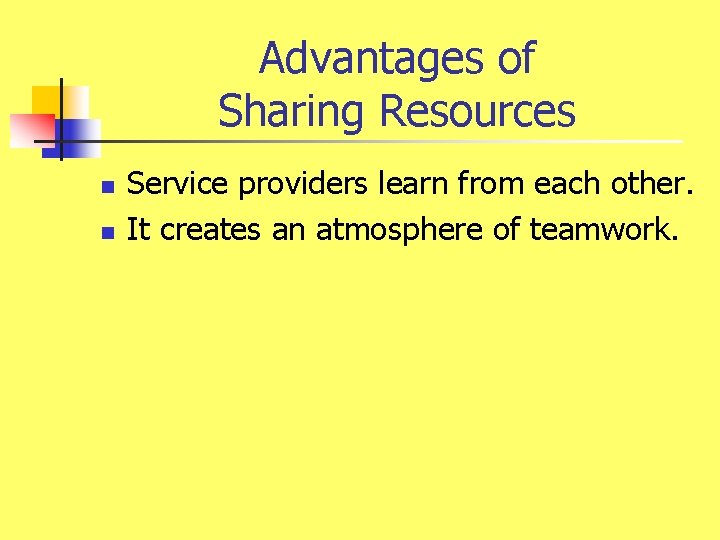 Advantages of Sharing Resources

- Service providers learn from each other.
- It creates an atmosphere of teamwork.